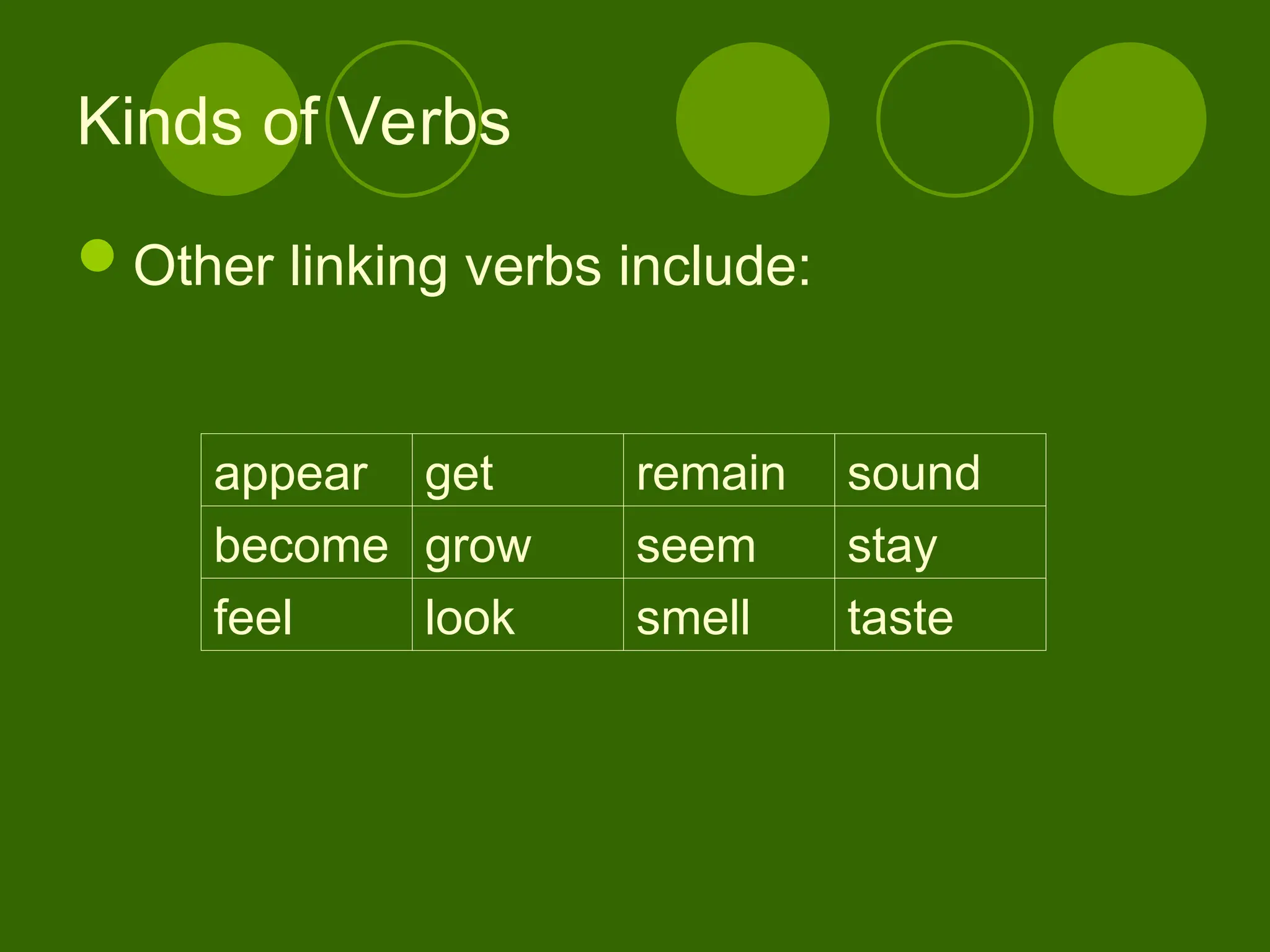 Kinds of Verbs

Other linking verbs include:

| appear | get | remain | sound |
|---|---|---|---|
| become | grow | seem | stay |
| feel | look | smell | taste |